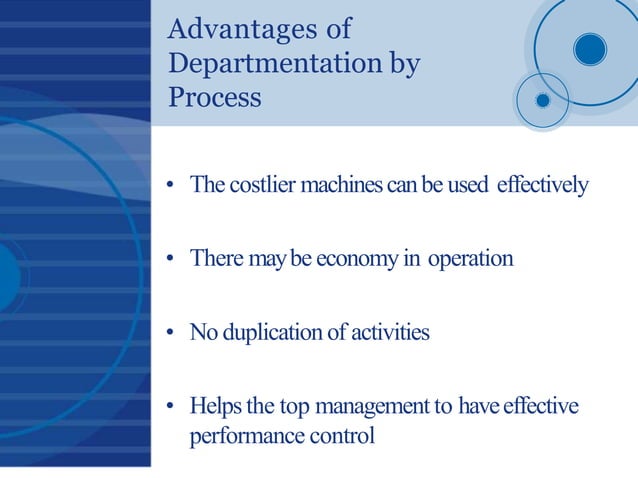 Advantages of Departmentation by Process

• The costlier machines can be used effectively

• There may be economy in operation

• No duplication of activities

• Helps the top management to have effective performance control